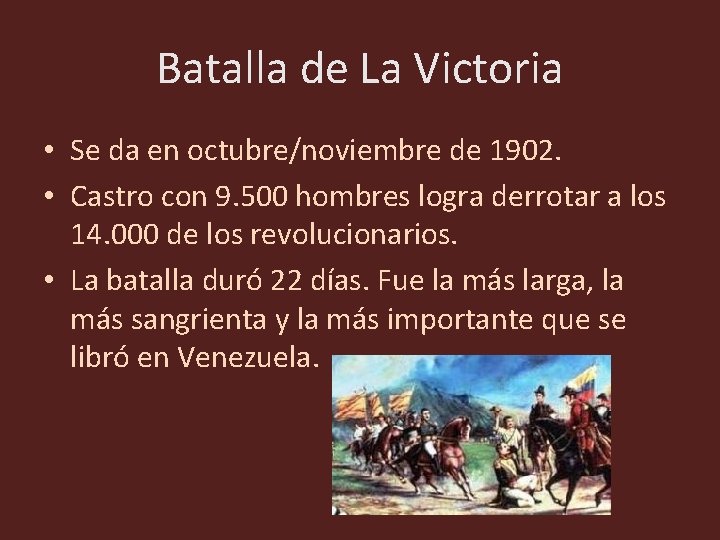 Batalla de La Victoria

• Se da en octubre/noviembre de 1902.
• Castro con 9.500 hombres logra derrotar a los 14.000 de los revolucionarios.
• La batalla duró 22 días. Fue la más larga, la más sangrienta y la más importante que se libró en Venezuela.